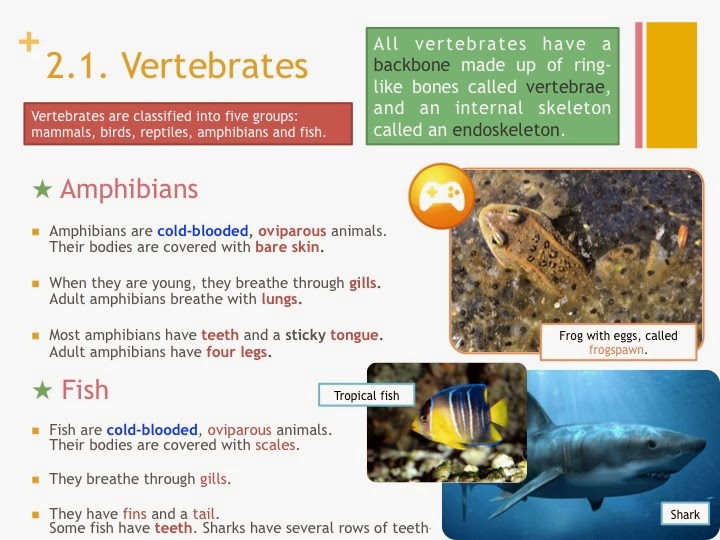 + 2.1. Vertebrates

Vertebrates are classified into five groups: mammals, birds, reptiles, amphibians and fish.

All vertebrates have a backbone made up of ring-like bones called vertebrae, and an internal skeleton called an endoskeleton.

★ Amphibians

Amphibians are cold-blooded, oviparous animals. Their bodies are covered with bare skin.

When they are young, they breathe through gills. Adult amphibians breathe with lungs.

Most amphibians have teeth and a sticky tongue. Adult amphibians have four legs.

Frog with eggs, called frogspawn.

★ Fish

Tropical fish

Fish are cold-blooded, oviparous animals. Their bodies are covered with scales.

They breathe through gills.

They have fins and a tail. Some fish have teeth. Sharks have several rows of teeth.

Shark